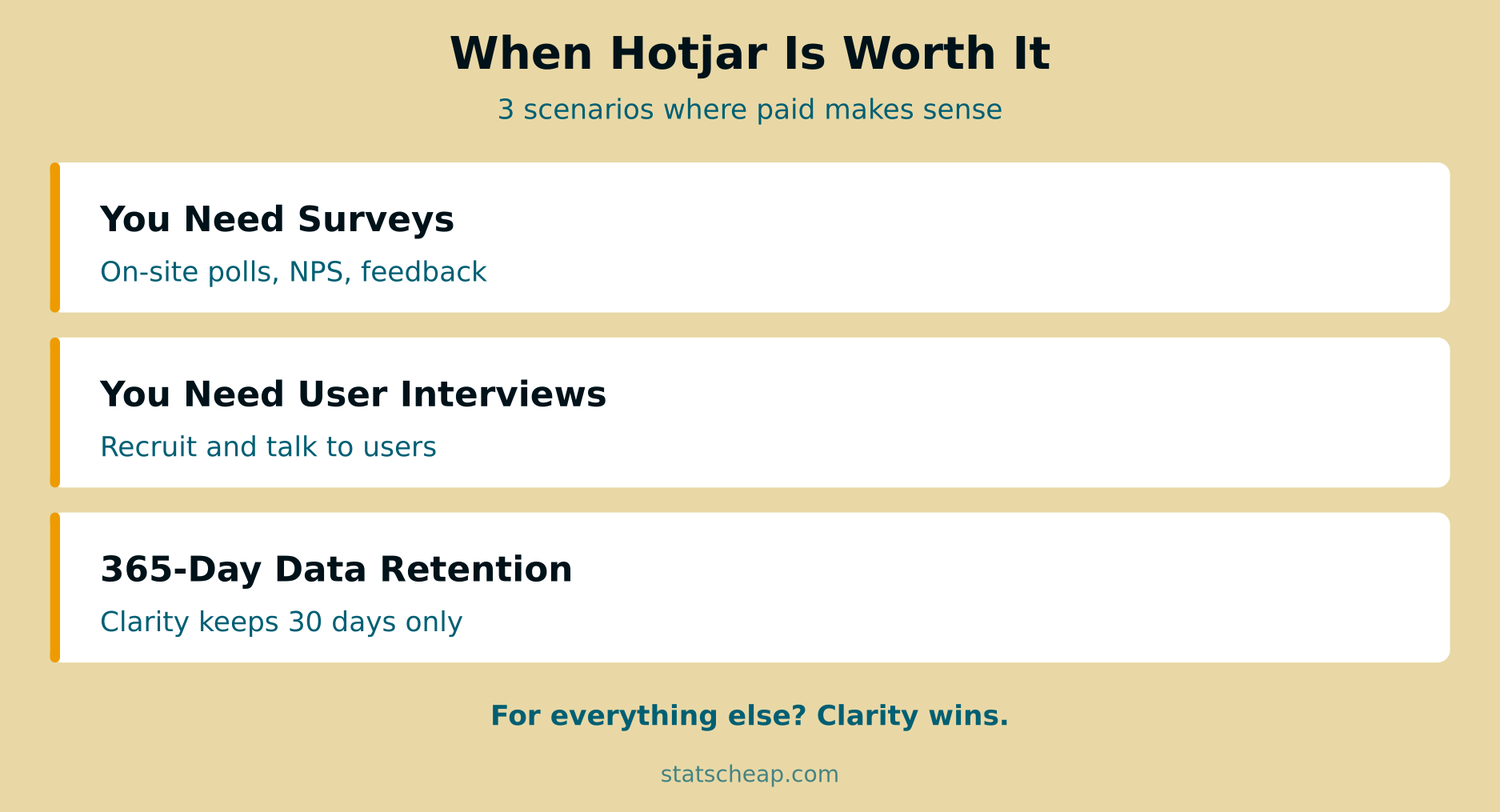 When Hotjar Is Worth It

3 scenarios where paid makes sense

You Need Surveys

On-site polls, NPS, feedback

You Need User Interviews

Recruit and talk to users

365-Day Data Retention

Clarity keeps 30 days only

For everything else? Clarity wins.

statscheap.com